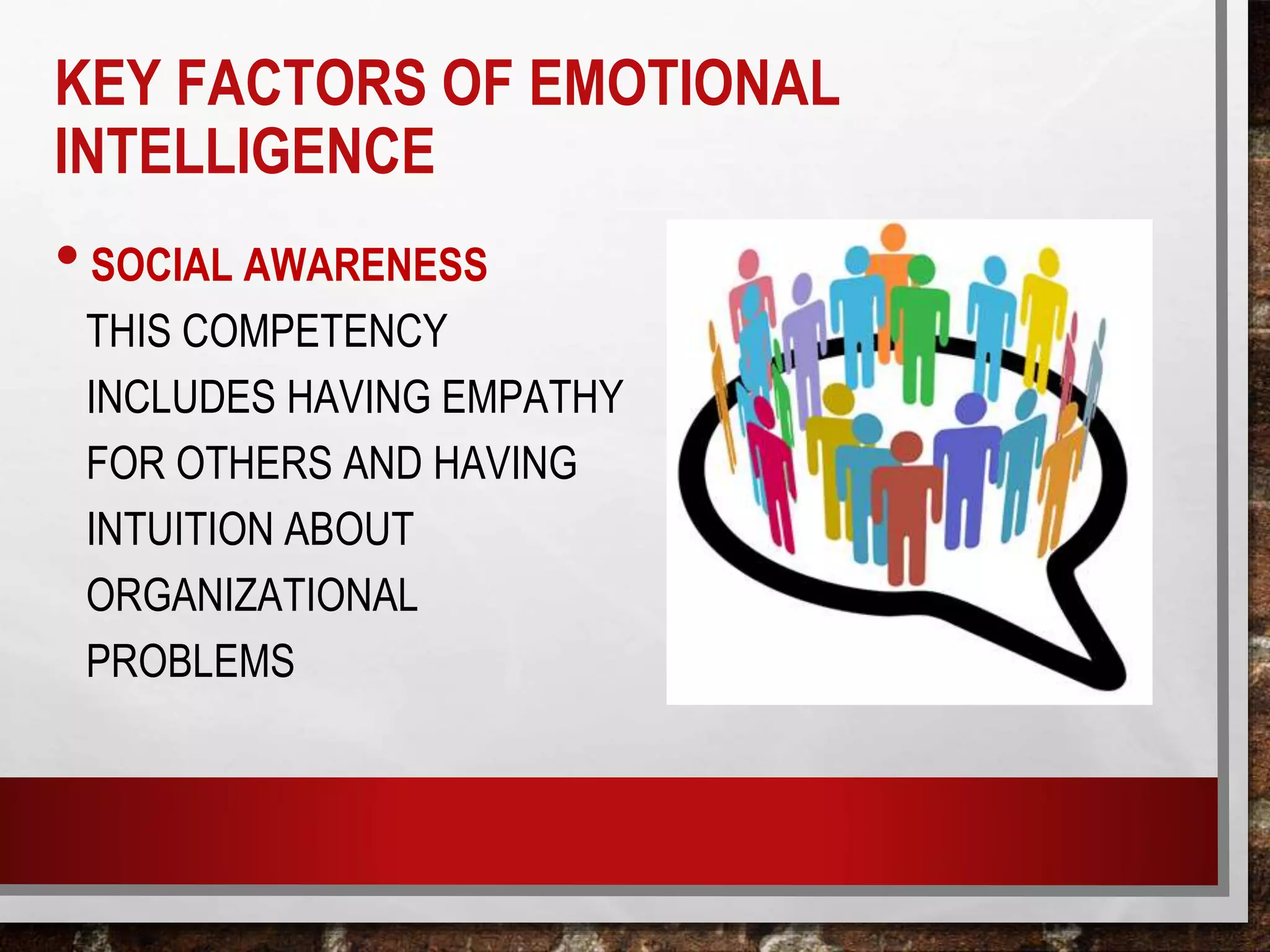 KEY FACTORS OF EMOTIONAL INTELLIGENCE

• SOCIAL AWARENESS
THIS COMPETENCY INCLUDES HAVING EMPATHY FOR OTHERS AND HAVING INTUITION ABOUT ORGANIZATIONAL PROBLEMS